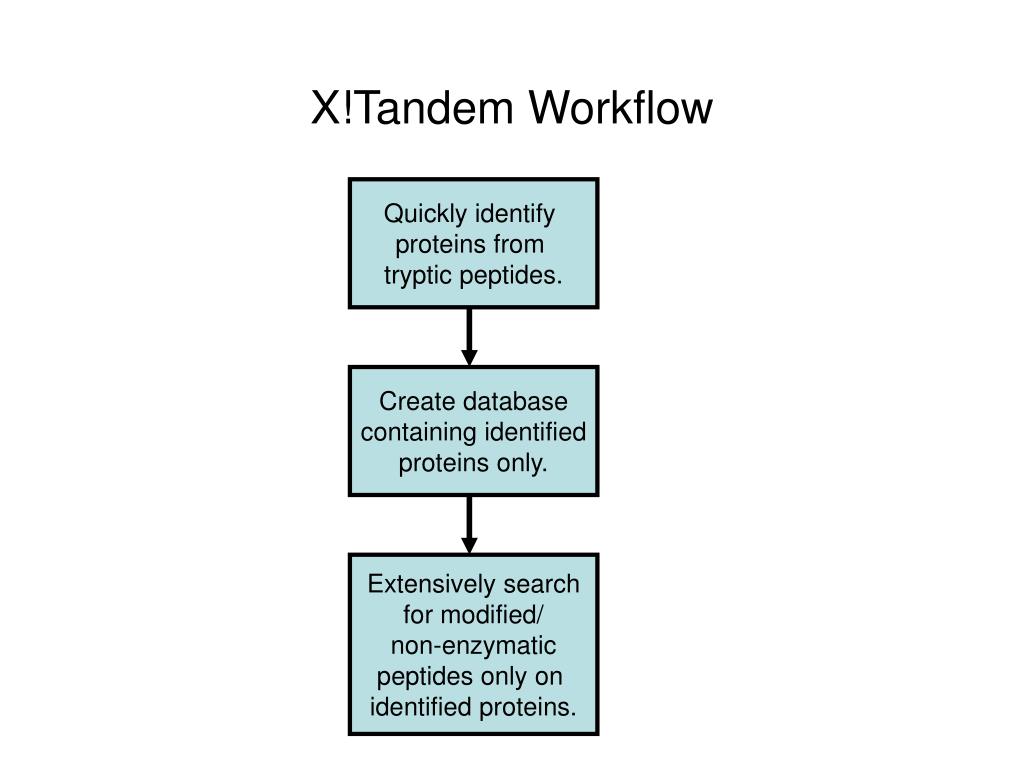 X!Tandem Workflow

Quickly identify proteins from tryptic peptides.

Create database containing identified proteins only.

Extensively search for modified/ non-enzymatic peptides only on identified proteins.